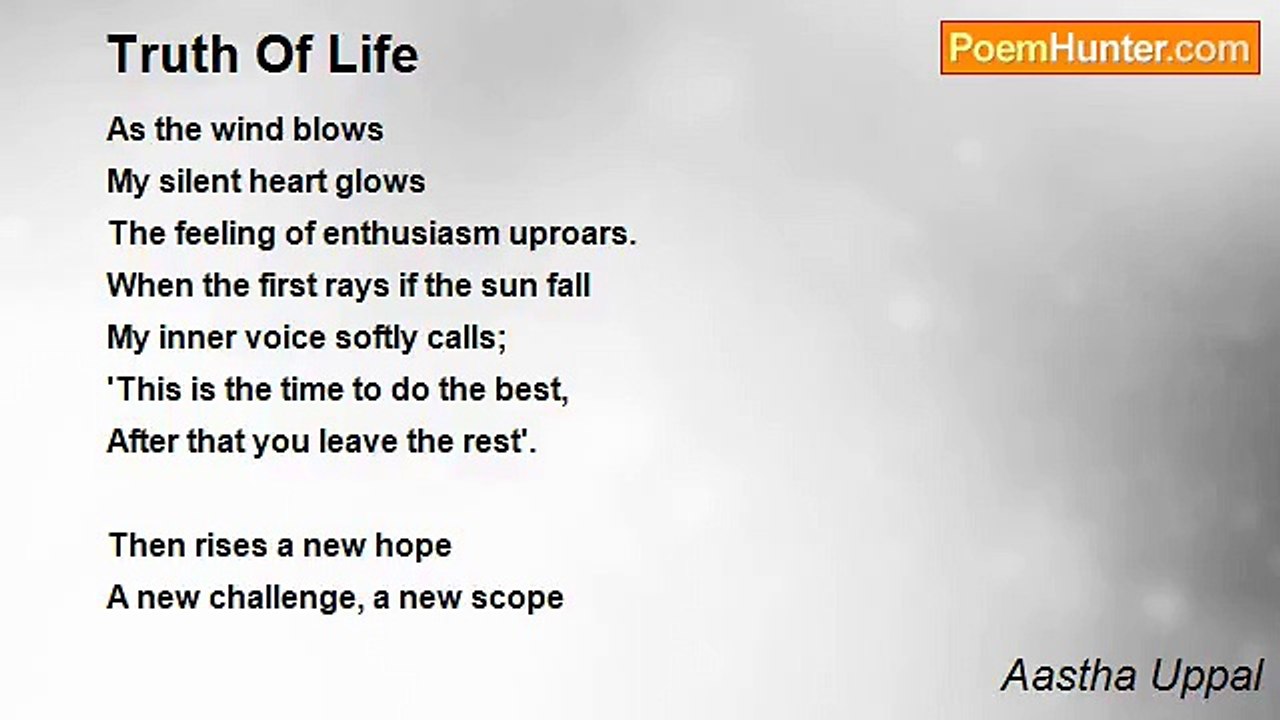 Truth Of Life

PoemHunter.com

As the wind blows
My silent heart glows
The feeling of enthusiasm uproars.
When the first rays if the sun fall
My inner voice softly calls;
'This is the time to do the best,
After that you leave the rest'.

Then rises a new hope
A new challenge, a new scope

Aastha Uppal